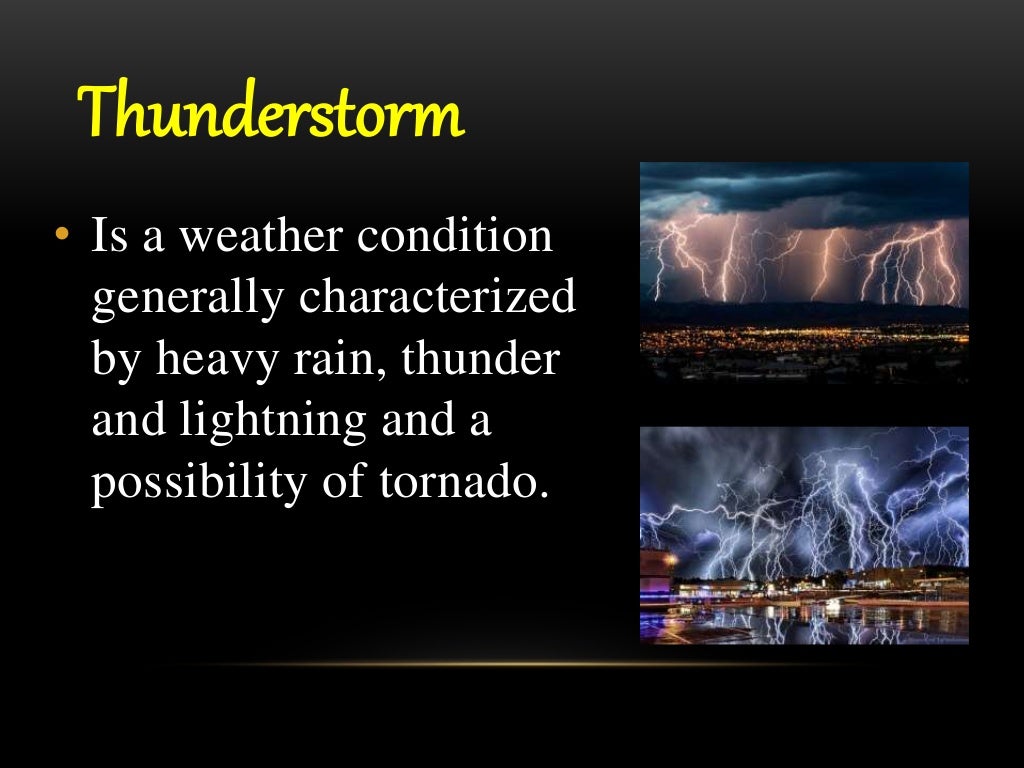 Thunderstorm

• Is a weather condition generally characterized by heavy rain, thunder and lightning and a possibility of tornado.